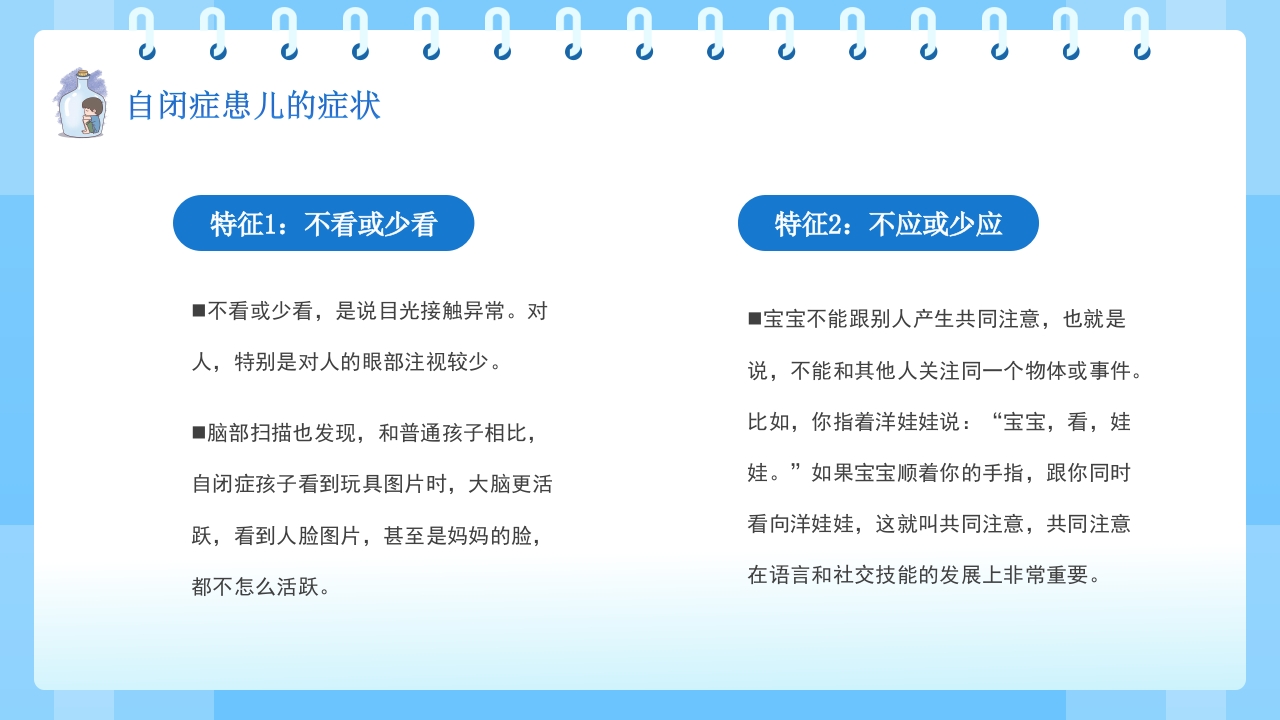 自闭症患儿的症状

特征1：不看或少看

■不看或少看，是说目光接触异常。对人，特别是对人的眼部注视较少。

■脑部扫描也发现，和普通孩子相比，自闭症孩子看到玩具图片时，大脑更活跃，看到人脸图片，甚至是妈妈的脸，都不怎么活跃。

特征2：不应或少应

■宝宝不能跟别人产生共同注意，也就是说，不能和其他人关注同一个物体或事件。比如，你指着洋娃娃说：“宝宝，看，娃娃。”如果宝宝顺着你的手指，跟你同时看向洋娃娃，这就叫共同注意，共同注意在语言和社交技能的发展上非常重要。